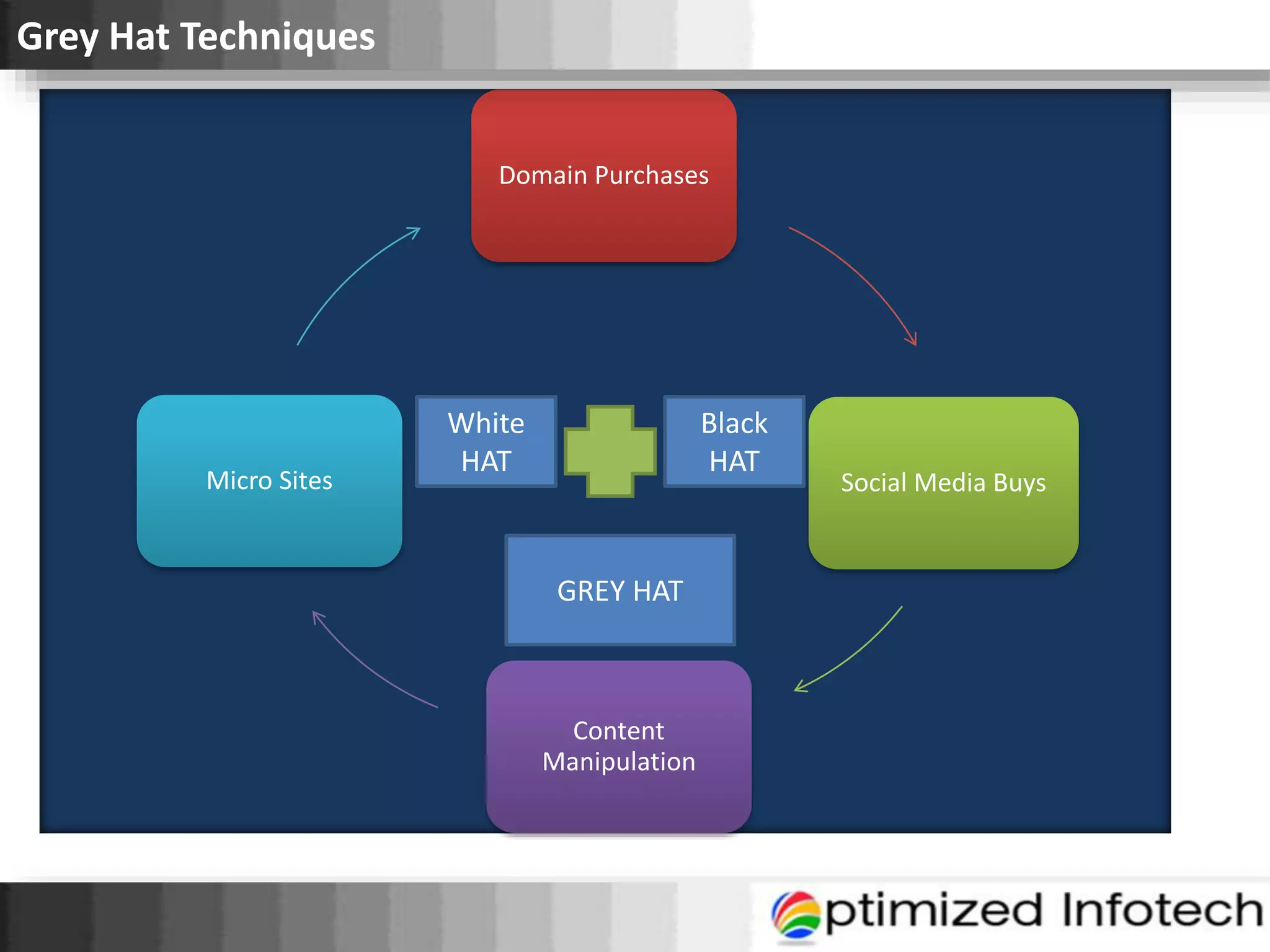 Grey Hat Techniques

Domain Purchases

Micro Sites

White HAT

Black HAT

Social Media Buys

GREY HAT

Content Manipulation

ptimized Infotech